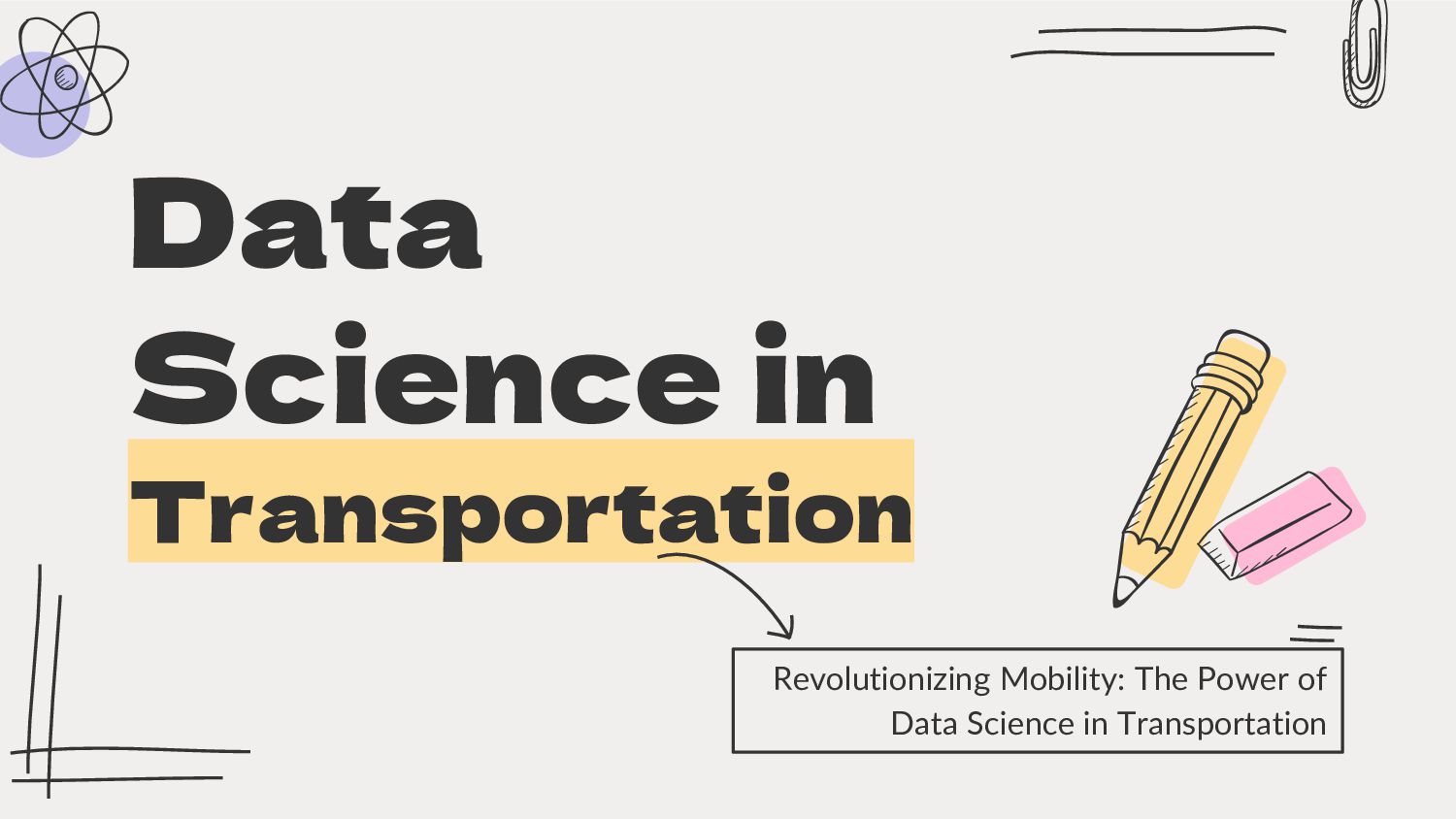 Data Science in Transportation

Revolutionizing Mobility: The Power of Data Science in Transportation